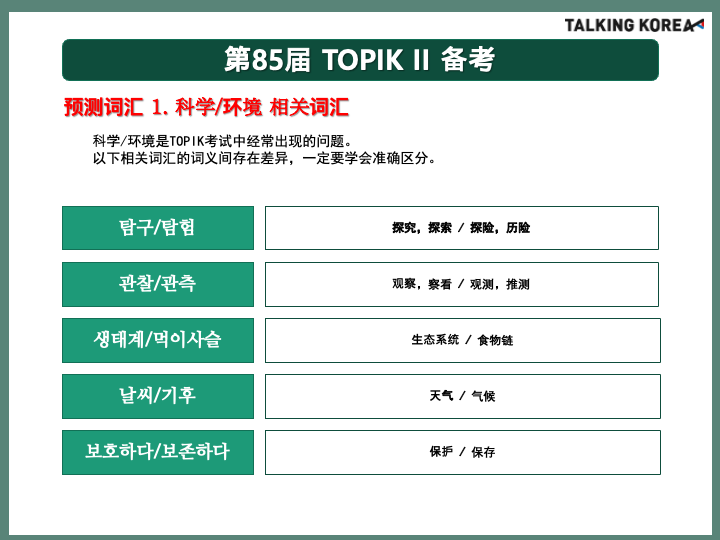 TALKING KOREA

第85届 TOPIK II 备考

预测词汇 1. 科学/环境 相关词汇

科学/环境是TOPIK考试中经常出现的问题。
以下相关词汇的词义间存在差异，一定要学会准确区分。

| 탐구/탐험 | 探究，探索 / 探险，历险 |
|---|---|
| 관찰/관측 | 观察，察看 / 观测，推测 |
| 생태계/먹이사슬 | 生态系统 / 食物链 |
| 날씨/기후 | 天气 / 气候 |
| 보호하다/보존하다 | 保护 / 保存 |